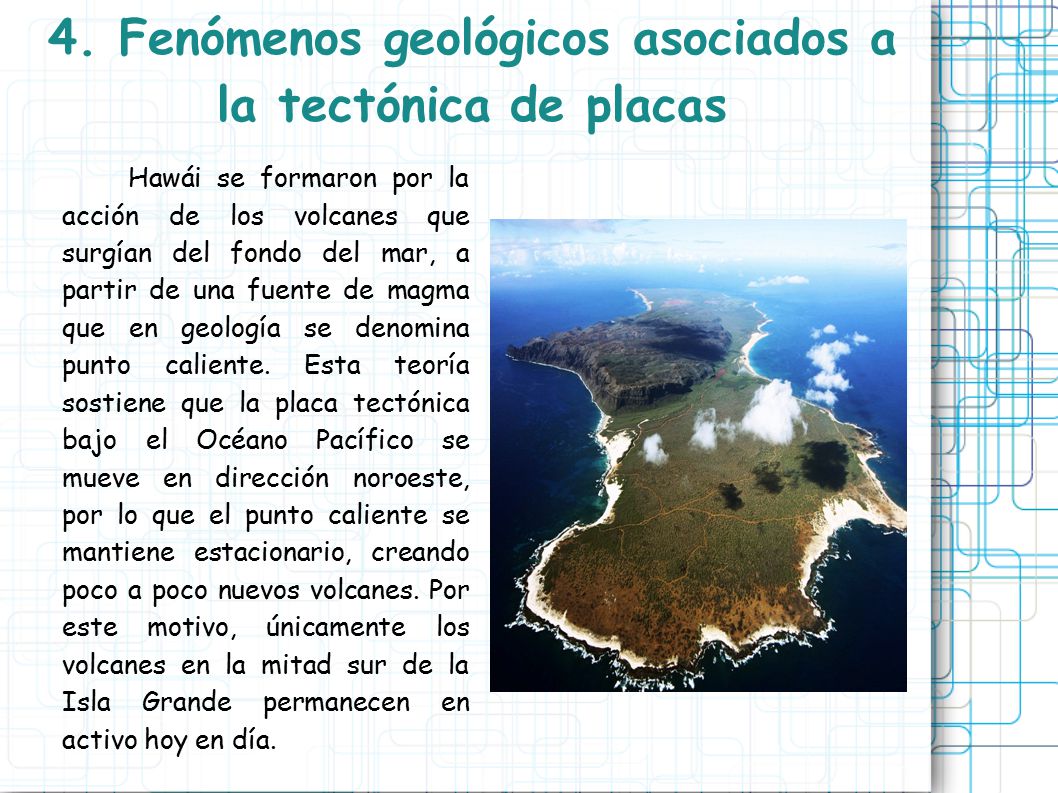 4. Fenómenos geológicos asociados a la tectónica de placas

Hawái se formaron por la acción de los volcanes que surgían del fondo del mar, a partir de una fuente de magma que en geología se denomina punto caliente. Esta teoría sostiene que la placa tectónica bajo el Océano Pacífico se mueve en dirección noroeste, por lo que el punto caliente se mantiene estacionario, creando poco a poco nuevos volcanes. Por este motivo, únicamente los volcanes en la mitad sur de la Isla Grande permanecen en activo hoy en día.